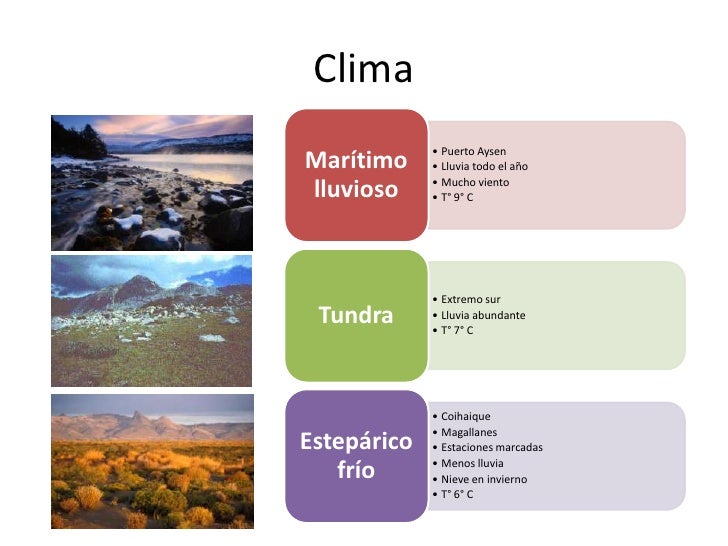 Clima

Marítimo lluvioso

• Puerto Aysen
• Lluvia todo el año
• Mucho viento
• T° 9° C

Tundra

• Extremo sur
• Lluvia abundante
• T° 7° C

Estepárico frío

• Coihaique
• Magallanes
• Estaciones marcadas
• Menos lluvia
• Nieve en invierno
• T° 6° C